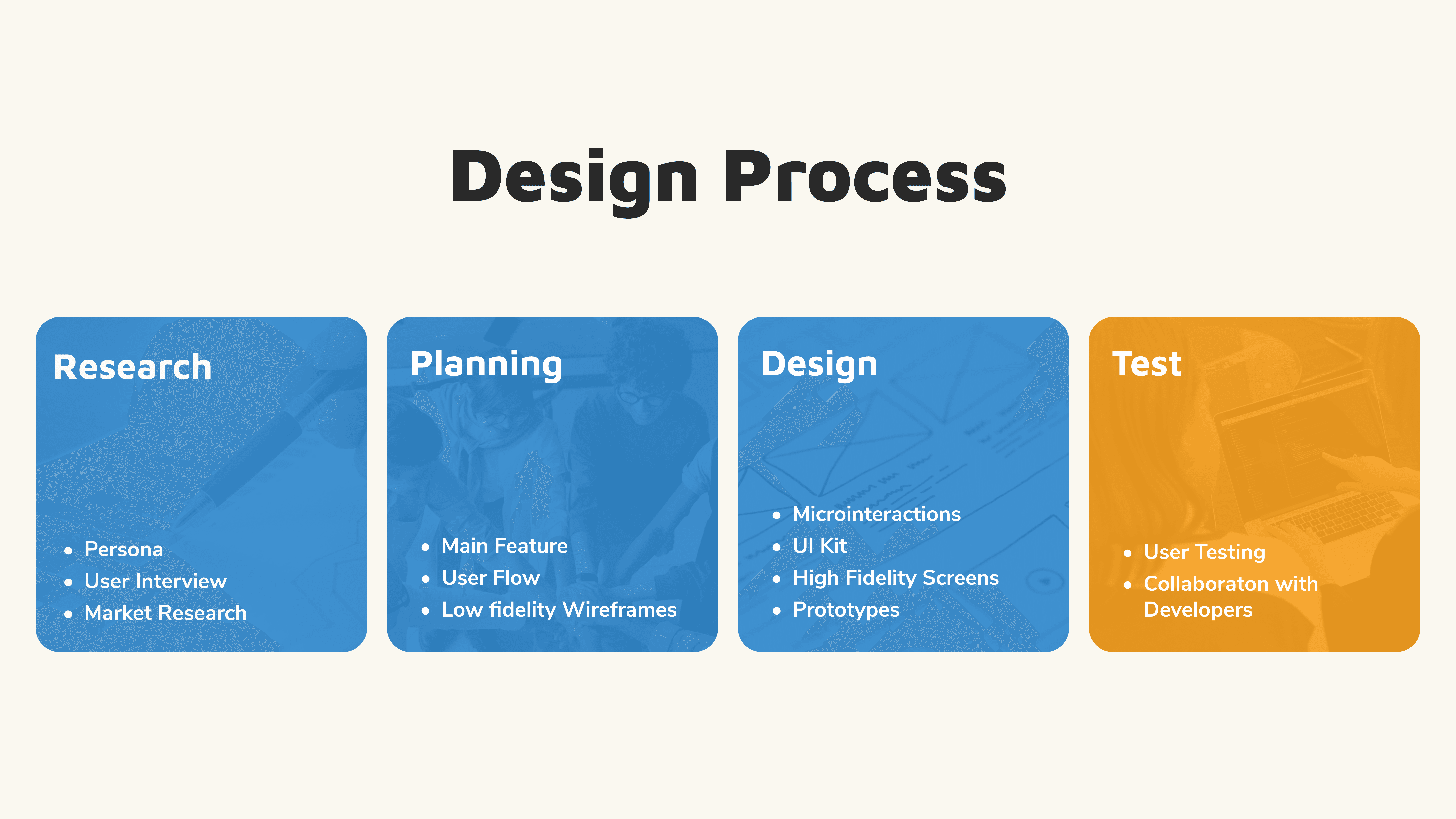 Design Process

Research

- Persona
- User Interview
- Market Research

Planning

- Main Feature
- User Flow
- Low fidelity Wireframes

Design

- Microinteractions
- UI Kit
- High Fidelity Screens
- Prototypes

Test

- User Testing
- Collaboraton with Developers